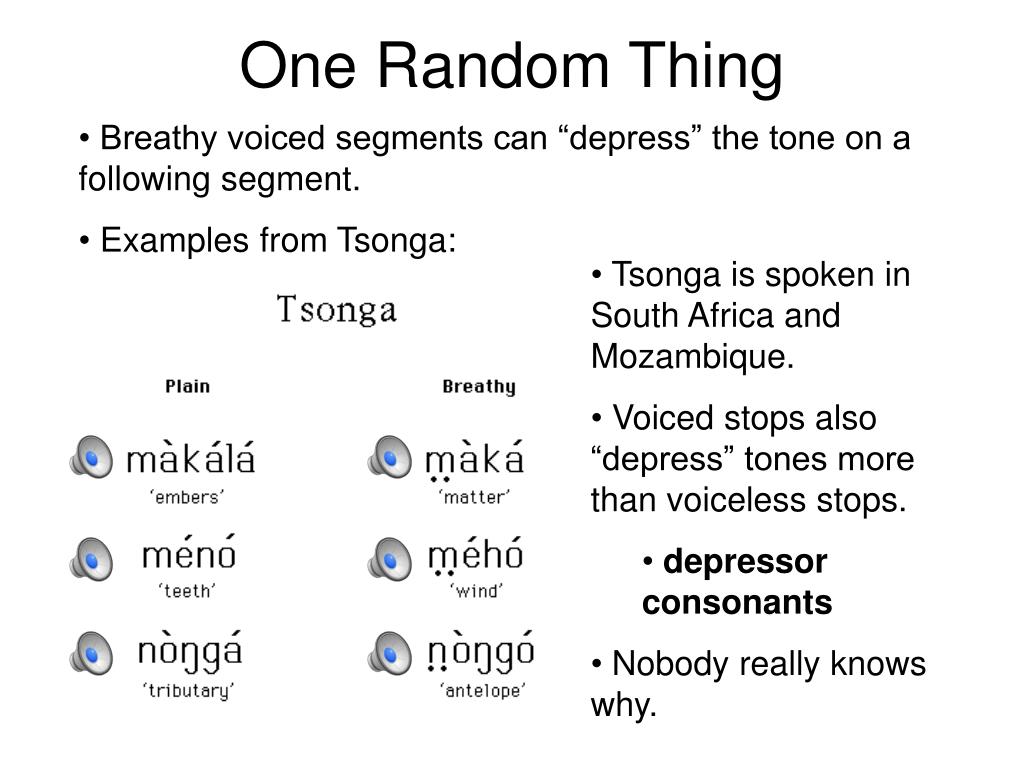 One Random Thing

• Breathy voiced segments can “depress” the tone on a following segment.

• Examples from Tsonga:

Tsonga

| Plain | Breathy |
|---|---|
| màkálá ‘embers’ | m̤àká ‘matter’ |
| ménó ‘teeth’ | m̤éhó ‘wind’ |
| nòŋgá ‘tributary’ | n̤òŋgó ‘antelope’ |

• Tsonga is spoken in South Africa and Mozambique.

• Voiced stops also “depress” tones more than voiceless stops.

• depressor consonants

• Nobody really knows why.